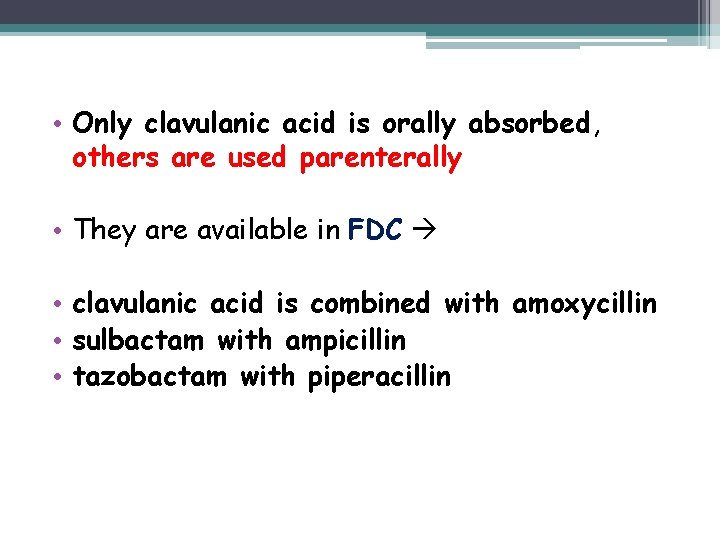 • Only clavulanic acid is orally absorbed, others are used parenterally

• They are available in FDC →

• clavulanic acid is combined with amoxycillin
• sulbactam with ampicillin
• tazobactam with piperacillin